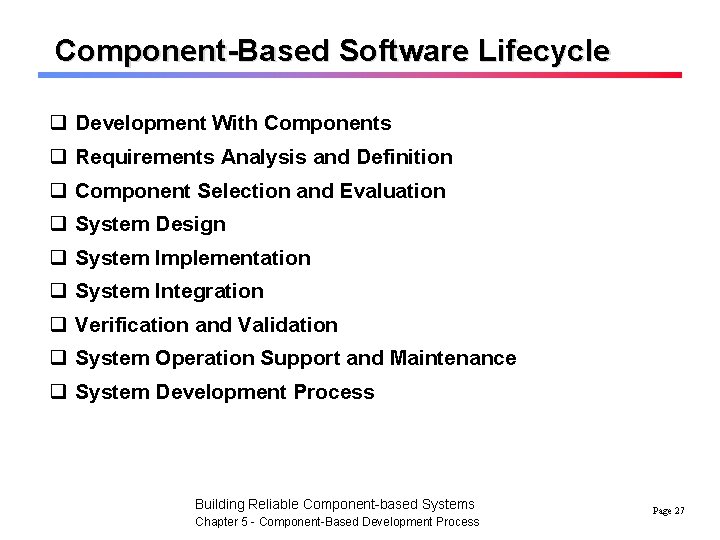 Component-Based Software Lifecycle

❑ Development With Components
❑ Requirements Analysis and Definition
❑ Component Selection and Evaluation
❑ System Design
❑ System Implementation
❑ System Integration
❑ Verification and Validation
❑ System Operation Support and Maintenance
❑ System Development Process

Building Reliable Component-based Systems
Chapter 5 - Component-Based Development Process

Page 27